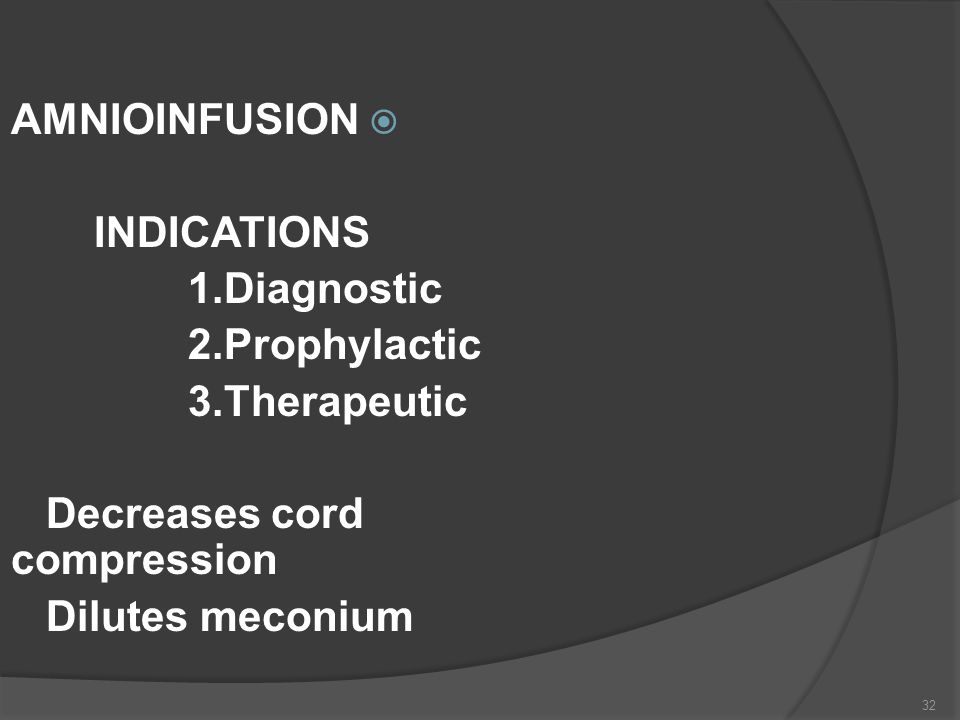 AMNIOINFUSION

INDICATIONS
1.Diagnostic
2.Prophylactic
3.Therapeutic

Decreases cord compression
Dilutes meconium

32